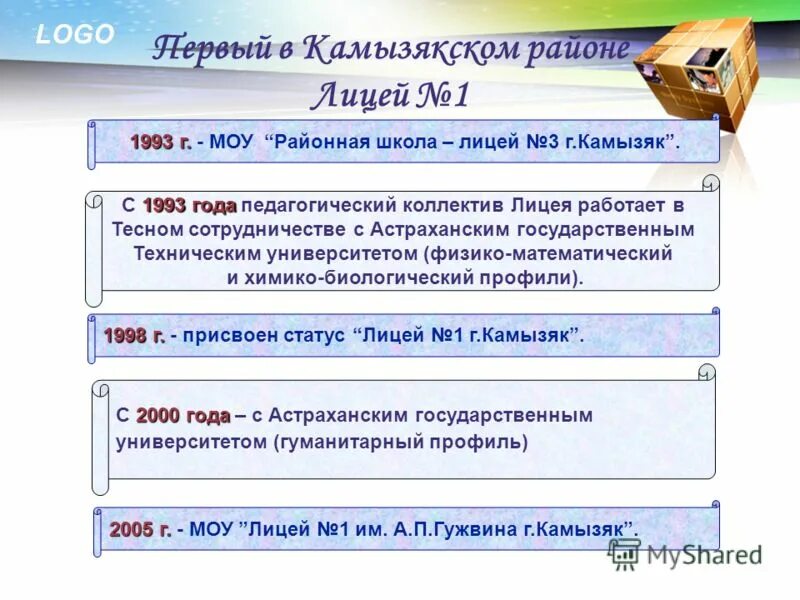 LOGO

Первый в Камызякском районе Лицей №1

1993 г. - МОУ "Районная школа – лицей №3 г.Камызяк".

С 1993 года педагогический коллектив Лицея работает в Тесном сотрудничестве с Астраханским государственным Техническим университетом (физико-математический и химико-биологический профили).

1998 г. - присвоен статус "Лицей №1 г.Камызяк".

С 2000 года – с Астраханским государственным университетом (гуманитарный профиль)

2005 г. - МОУ "Лицей №1 им. А.П.Гужвина г.Камызяк".

MyShared